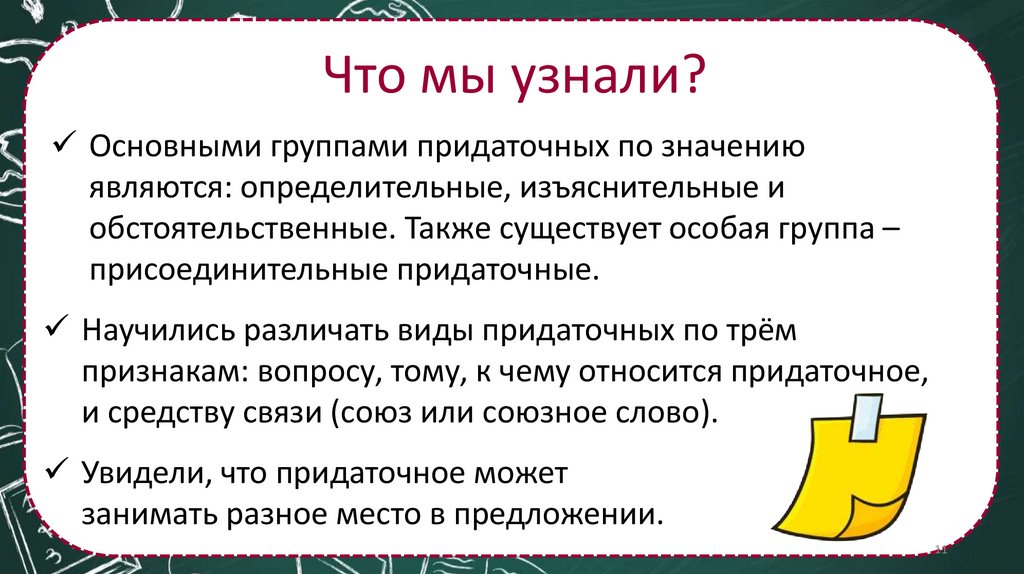 Что мы узнали?

✓ Основными группами придаточных по значению являются: определительные, изъяснительные и обстоятельственные. Также существует особая группа – присоединительные придаточные.

✓ Научились различать виды придаточных по трём признакам: вопросу, тому, к чему относится придаточное, и средству связи (союз или союзное слово).

✓ Увидели, что придаточное может занимать разное место в предложении.